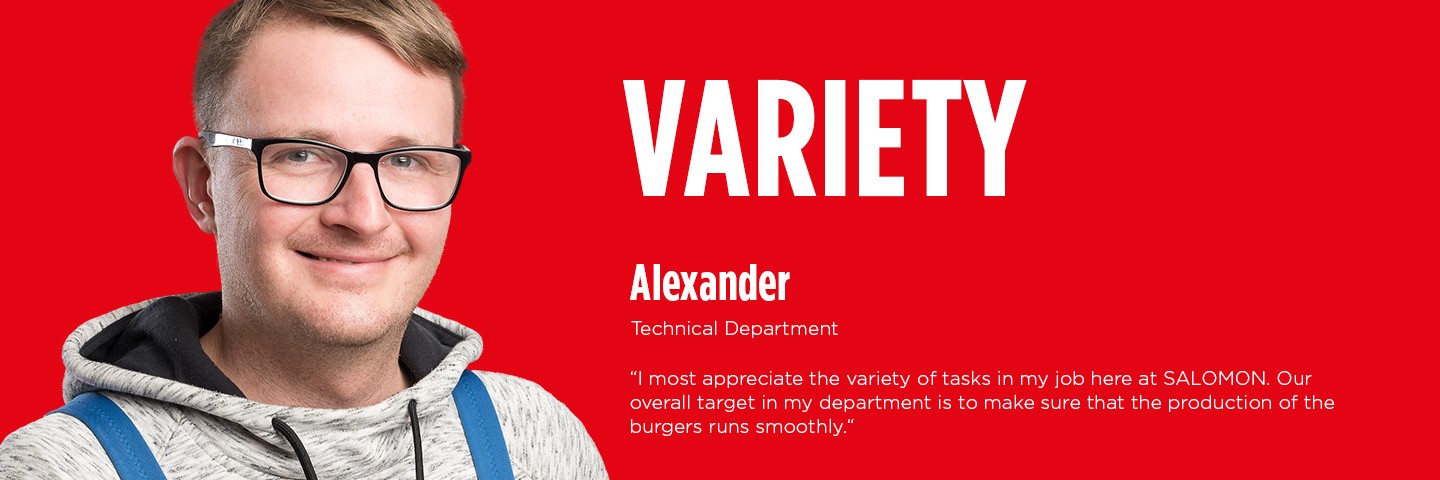 VARIETY

Alexander

Technical Department

“I most appreciate the variety of tasks in my job here at SALOMON. Our overall target in my department is to make sure that the production of the burgers runs smoothly.“